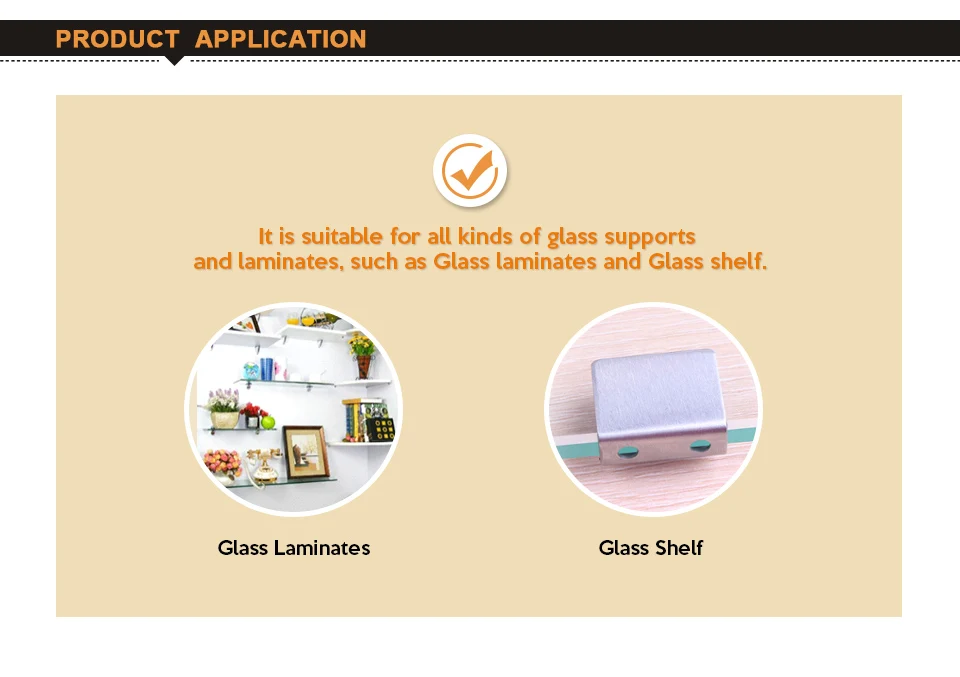 PRODUCT APPLICATION

It is suitable for all kinds of glass supports and laminates, such as Glass laminates and Glass shelf.

Glass Laminates

Glass Shelf